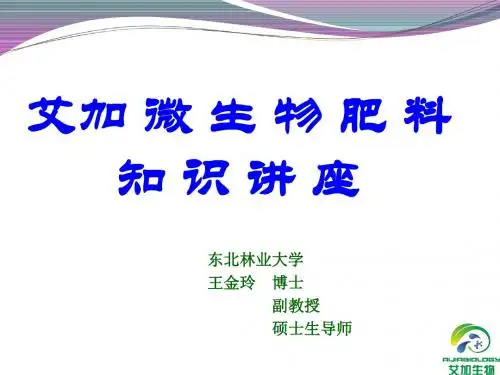 艾加微生物肥料
知识讲座

东北林业大学
王金玲　博士
副教授
硕士生导师

AIJIABIOLOGY
艾加生物